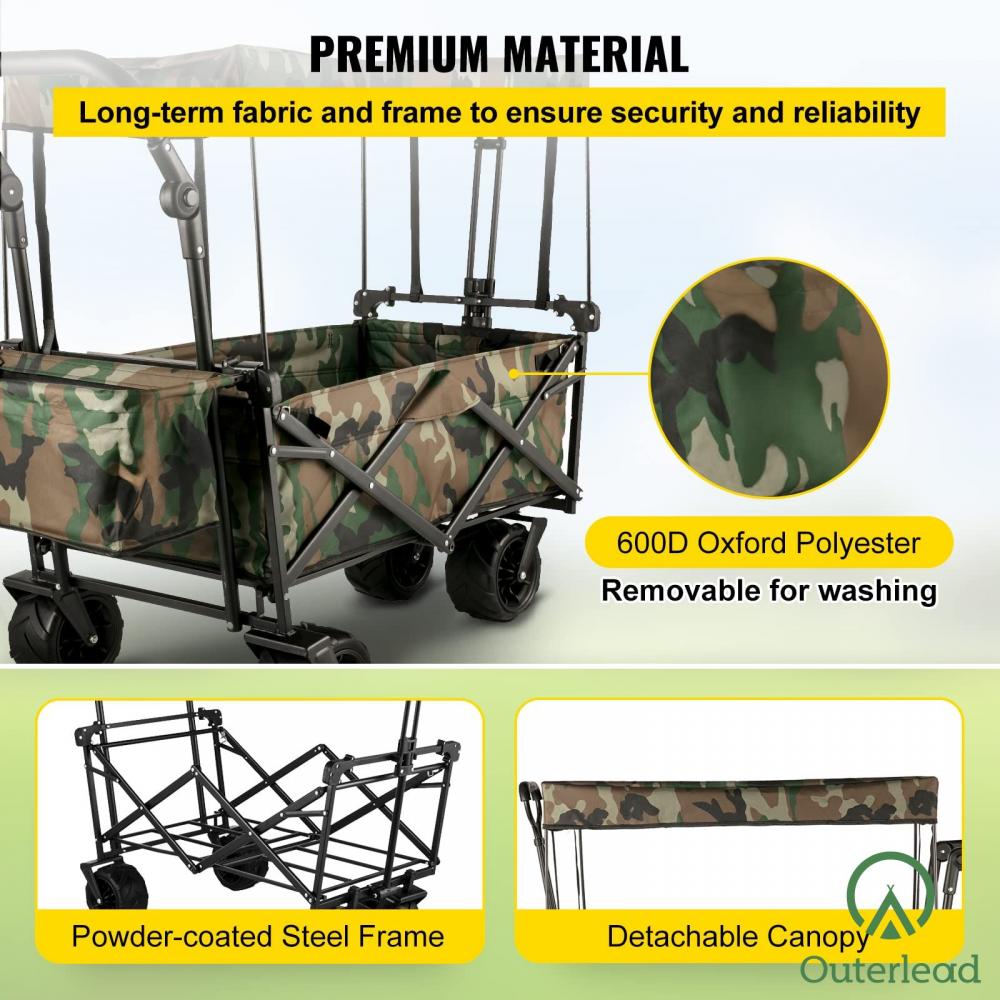 PREMIUM MATERIAL

Long-term fabric and frame to ensure security and reliability

600D Oxford Polyester

Removable for washing

Powder-coated Steel Frame

Detachable Canopy

Outerlead